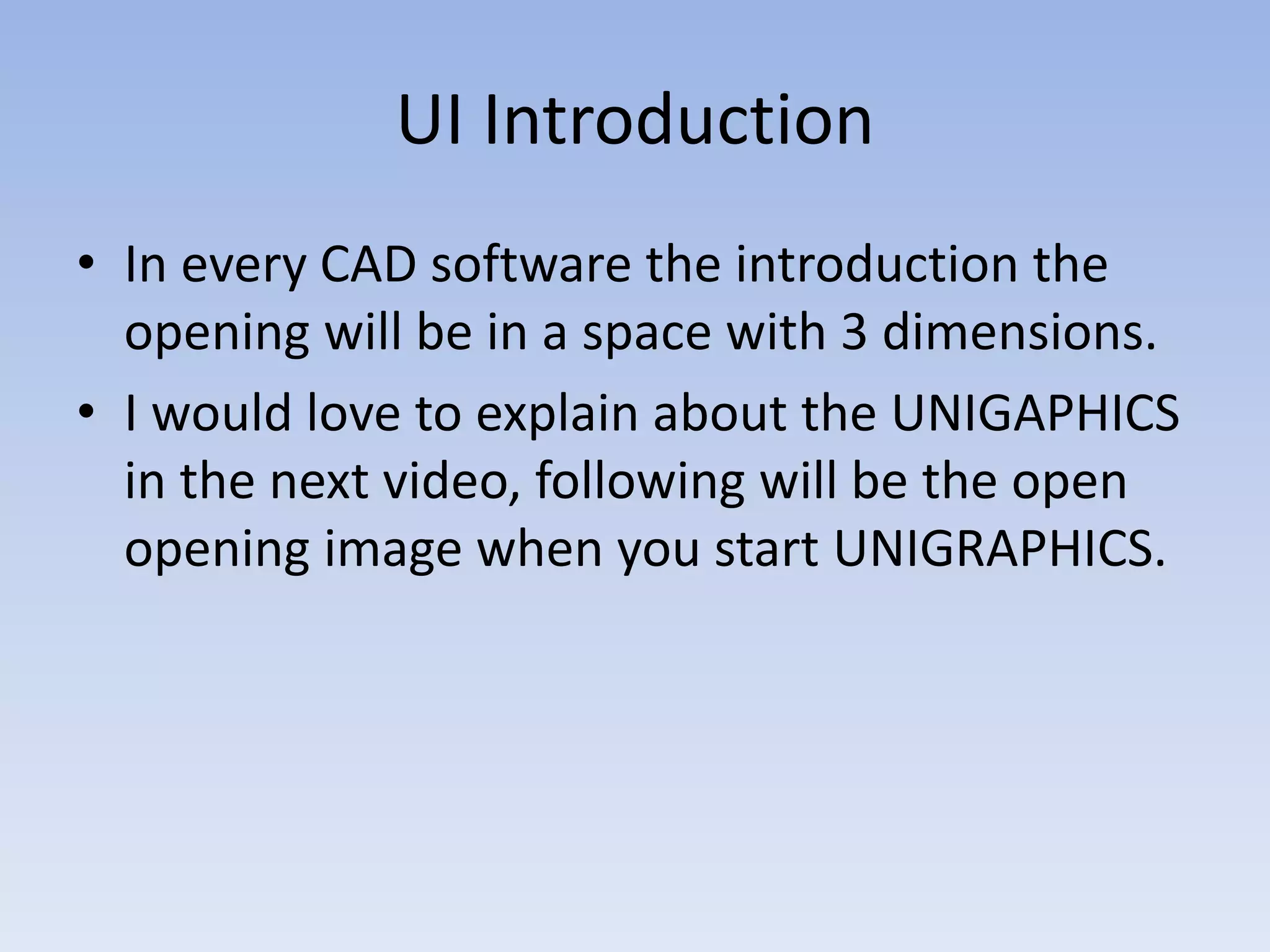 UI Introduction

• In every CAD software the introduction the opening will be in a space with 3 dimensions.

• I would love to explain about the UNIGAPHICS in the next video, following will be the open opening image when you start UNIGRAPHICS.